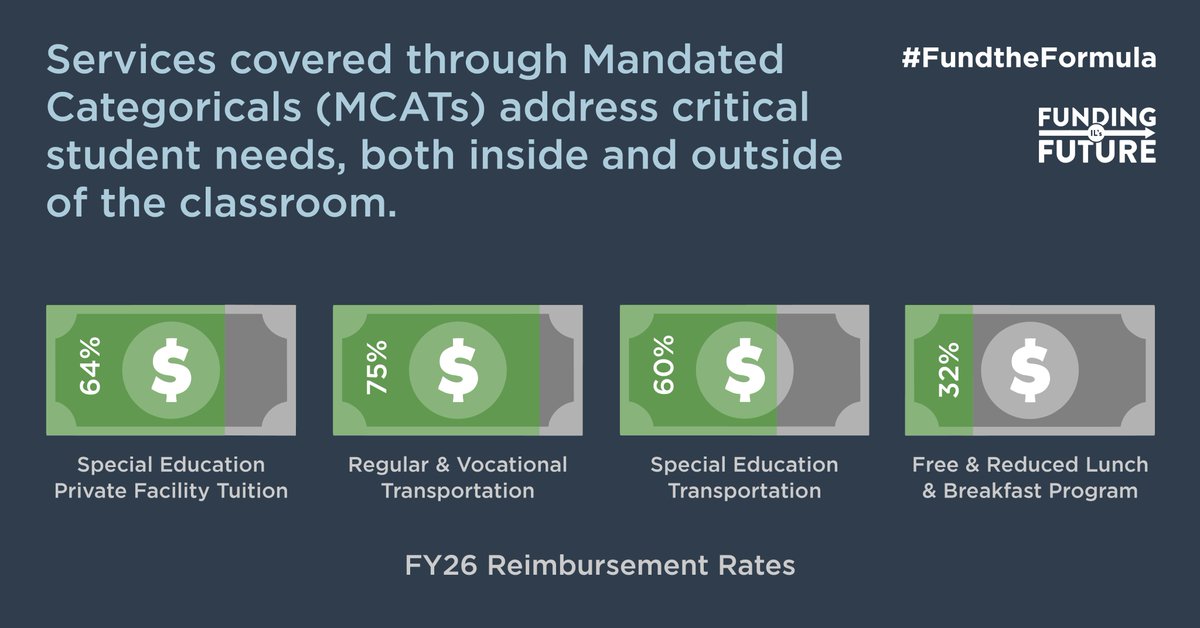 Services covered through Mandated Categoricals (MCATs) address critical student needs, both inside and outside of the classroom.

#FundtheFormula

FUNDING IL's FUTURE

64% $
Special Education Private Facility Tuition

75% $
Regular & Vocational Transportation

60% $
Special Education Transportation

32% $
Free & Reduced Lunch & Breakfast Program

FY26 Reimbursement Rates